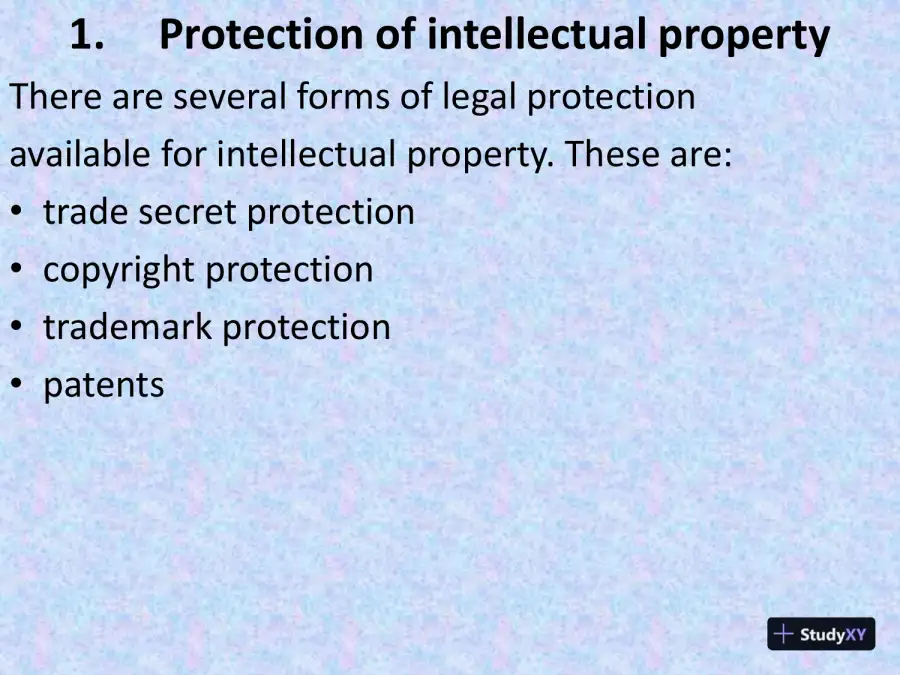 1. Protection of intellectual property

There are several forms of legal protection available for intellectual property. These are:

• trade secret protection
• copyright protection
• trademark protection
• patents

StudyXY